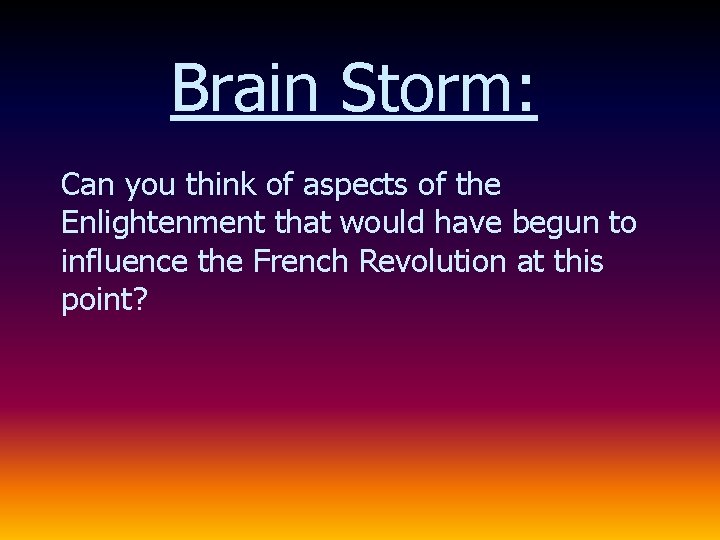 Brain Storm:

Can you think of aspects of the Enlightenment that would have begun to influence the French Revolution at this point?